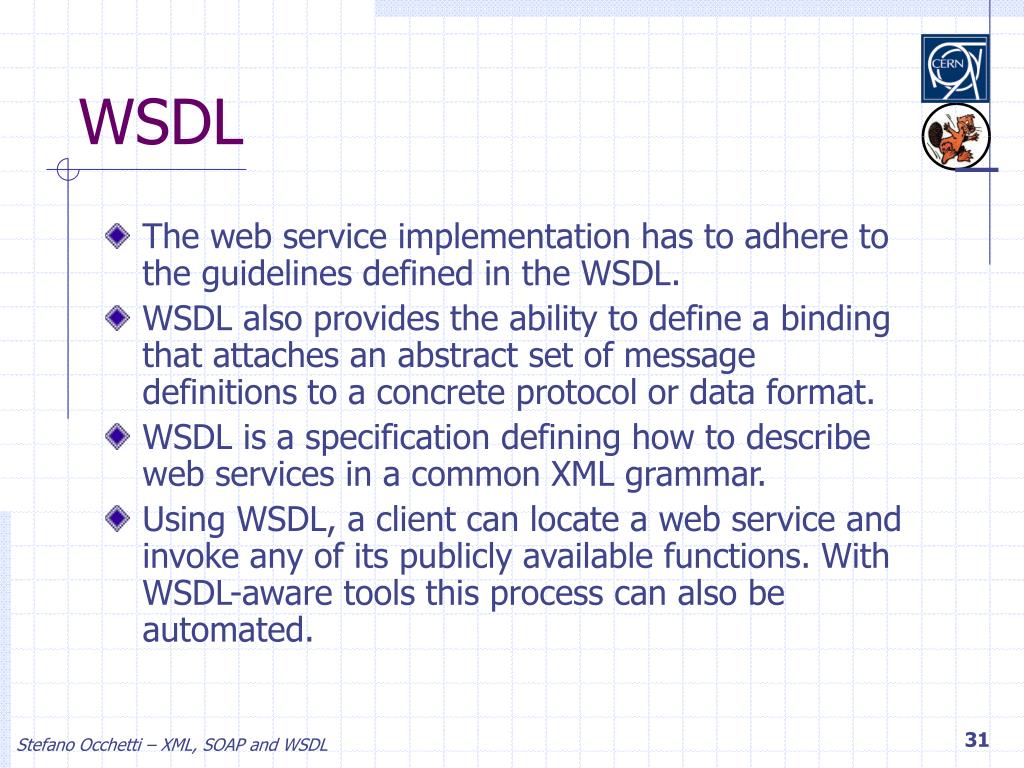 CERN

WSDL

The web service implementation has to adhere to the guidelines defined in the WSDL.

WSDL also provides the ability to define a binding that attaches an abstract set of message definitions to a concrete protocol or data format.

WSDL is a specification defining how to describe web services in a common XML grammar.

Using WSDL, a client can locate a web service and invoke any of its publicly available functions. With WSDL-aware tools this process can also be automated.

Stefano Occhetti – XML, SOAP and WSDL

31